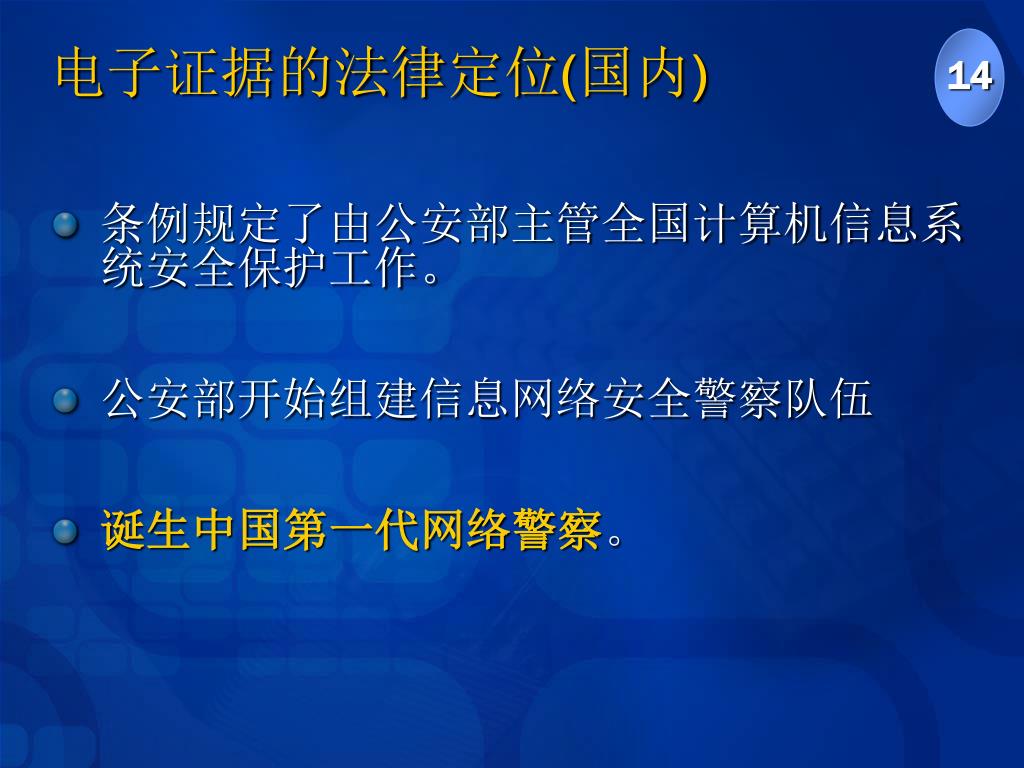 电子证据的法律定位(国内)

14

条例规定了由公安部主管全国计算机信息系统安全保护工作。

公安部开始组建信息网络安全警察队伍

诞生中国第一代网络警察。